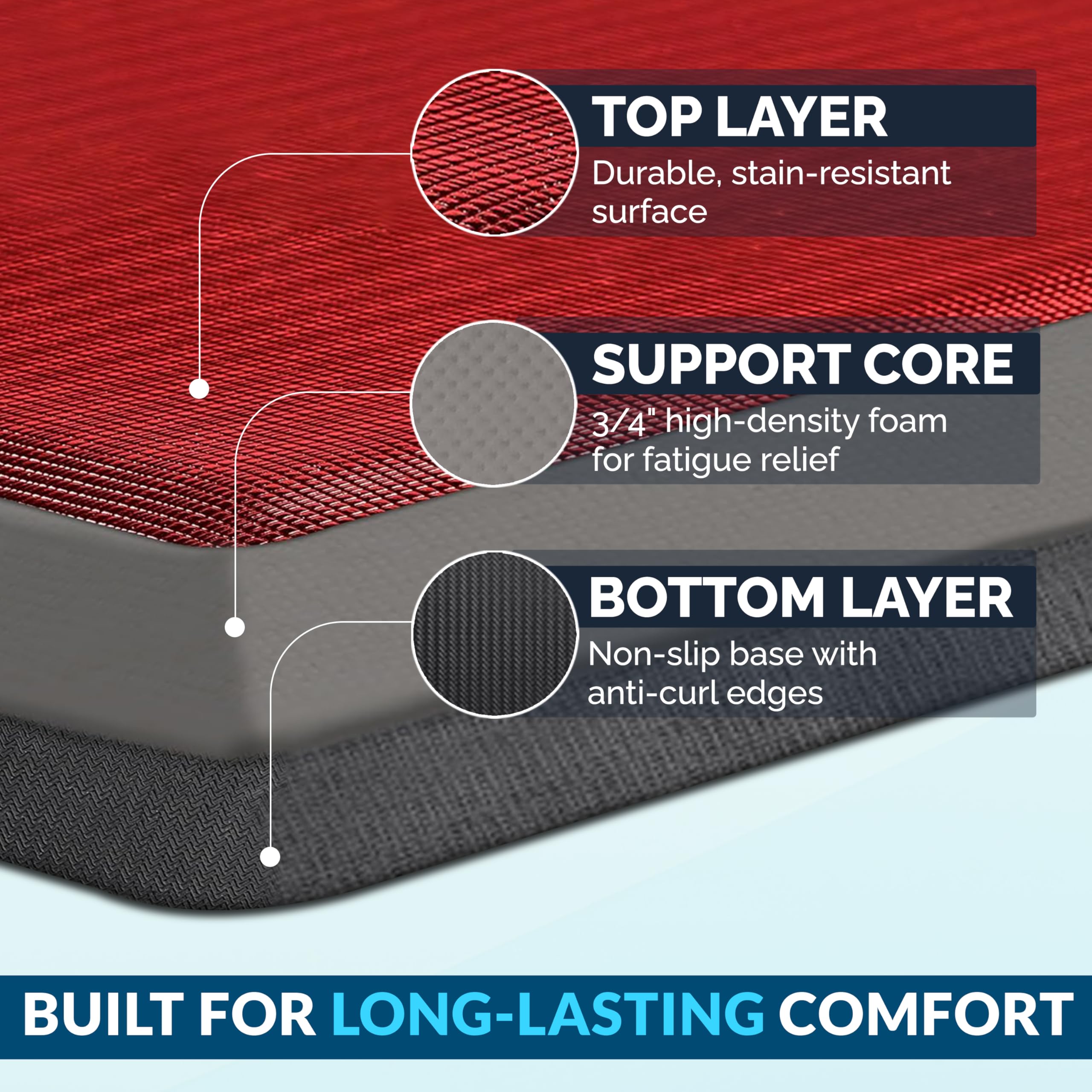 TOP LAYER
Durable, stain-resistant surface

SUPPORT CORE
3/4" high-density foam for fatigue relief

BOTTOM LAYER
Non-slip base with anti-curl edges

BUILT FOR LONG-LASTING COMFORT